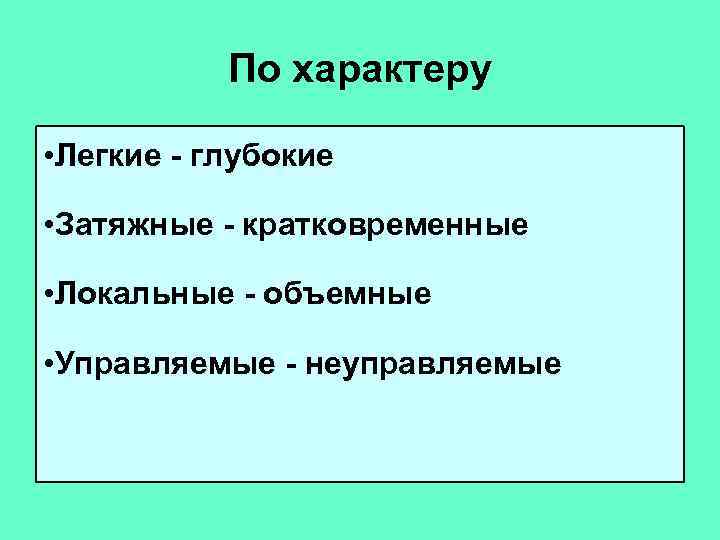 По характеру

•Легкие - глубокие

•Затяжные - кратковременные

•Локальные - объемные

•Управляемые - неуправляемые